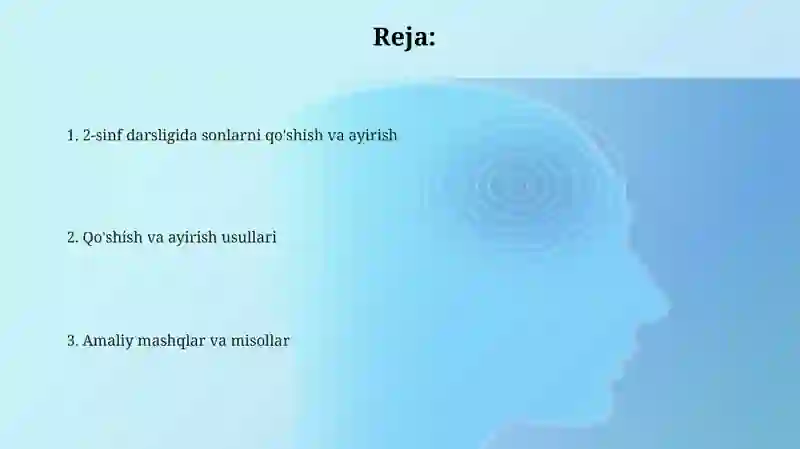 Reja:

1. 2-sinf darsligida sonlarni qo'shish va ayirish

2. Qo'shish va ayirish usullari

3. Amaliy mashqlar va misollar